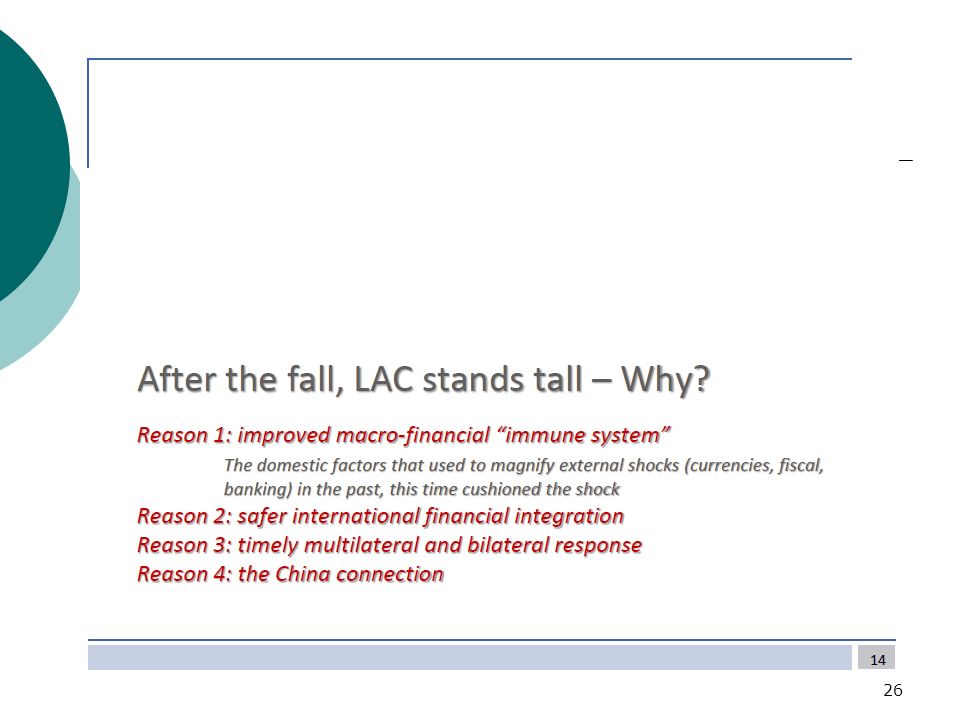 After the fall, LAC stands tall – Why?

Reason 1: improved macro-financial “immune system”

The domestic factors that used to magnify external shocks (currencies, fiscal, banking) in the past, this time cushioned the shock

Reason 2: safer international financial integration

Reason 3: timely multilateral and bilateral response

Reason 4: the China connection

14

26